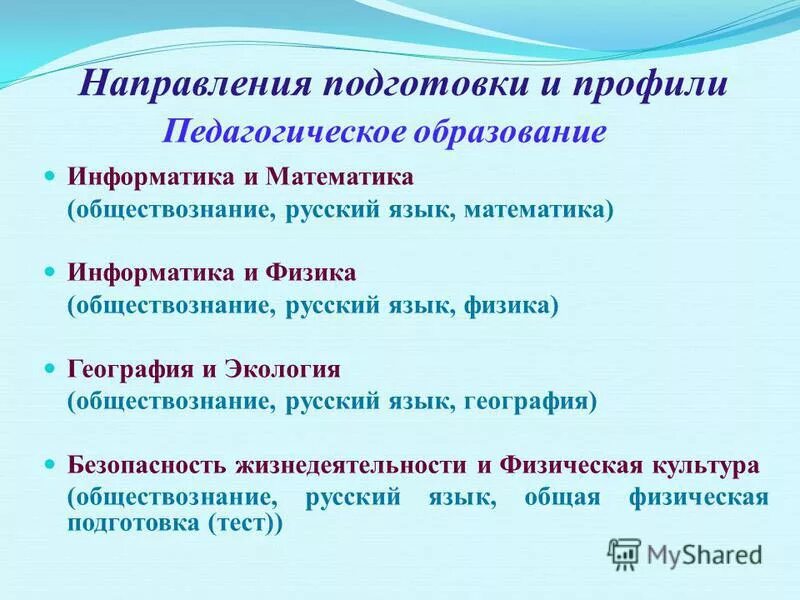 Направления подготовки и профили
Педагогическое образование

Информатика и Математика
(обществознание, русский язык, математика)

Информатика и Физика
(обществознание, русский язык, физика)

География и Экология
(обществознание, русский язык, география)

Безопасность жизнедеятельности и Физическая культура
(обществознание, русский язык, общая физическая подготовка (тест))

MyShared